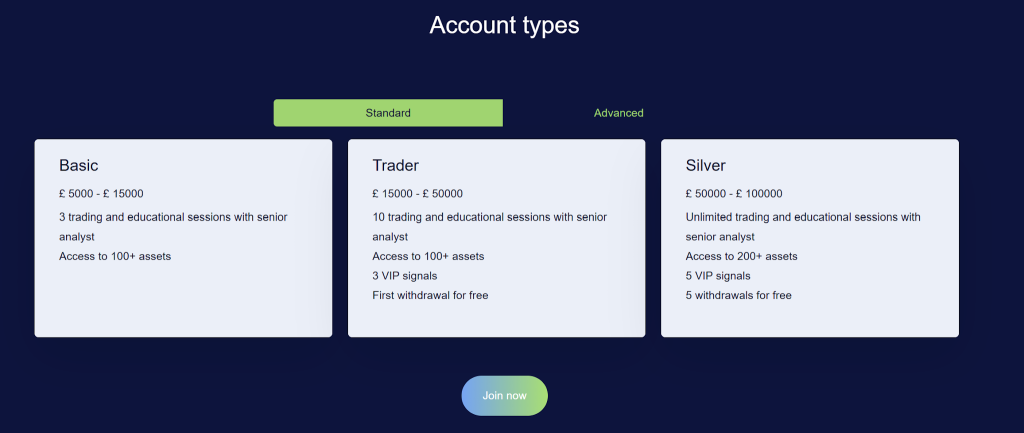 Account types

Standard

Advanced

Basic

£ 5000 - £ 15000

3 trading and educational sessions with senior analyst

Access to 100+ assets

Trader

£ 15000 - £ 50000

10 trading and educational sessions with senior analyst

Access to 100+ assets

3 VIP signals

First withdrawal for free

Silver

£ 50000 - £ 100000

Unlimited trading and educational sessions with senior analyst

Access to 200+ assets

5 VIP signals

5 withdrawals for free

Join now